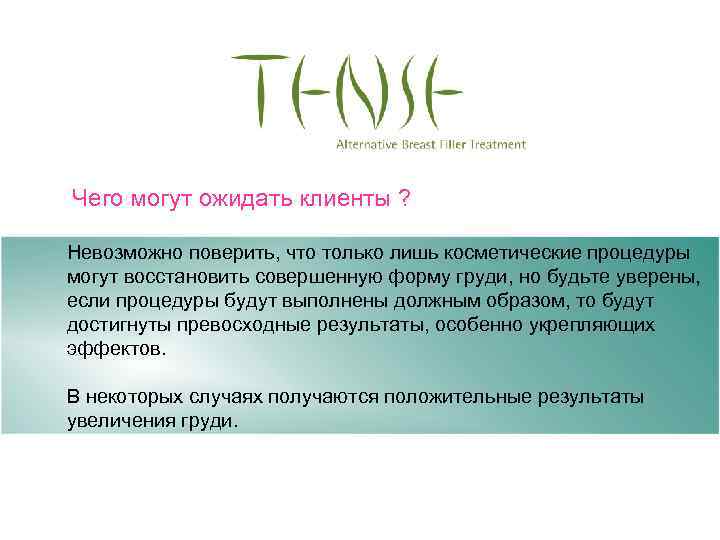 TENSE

Alternative Breast Filler Treatment

Чего могут ожидать клиенты ?

Невозможно поверить, что только лишь косметические процедуры могут восстановить совершенную форму груди, но будьте уверены, если процедуры будут выполнены должным образом, то будут достигнуты превосходные результаты, особенно укрепляющих эффектов.

В некоторых случаях получаются положительные результаты увеличения груди.